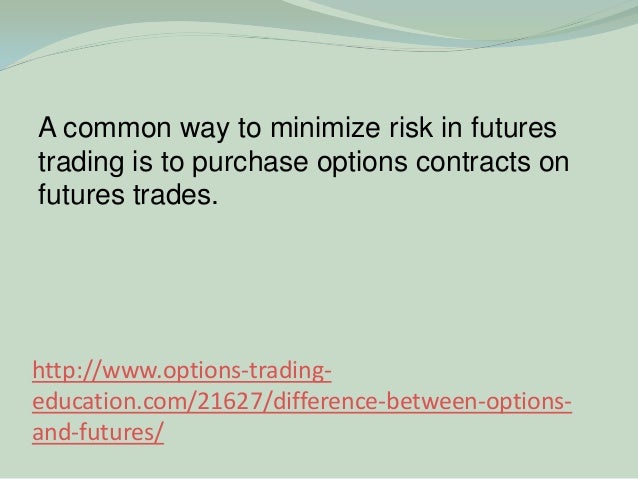 A common way to minimize risk in futures trading is to purchase options contracts on futures trades.

http://www.options-trading-education.com/21627/difference-between-options-and-futures/